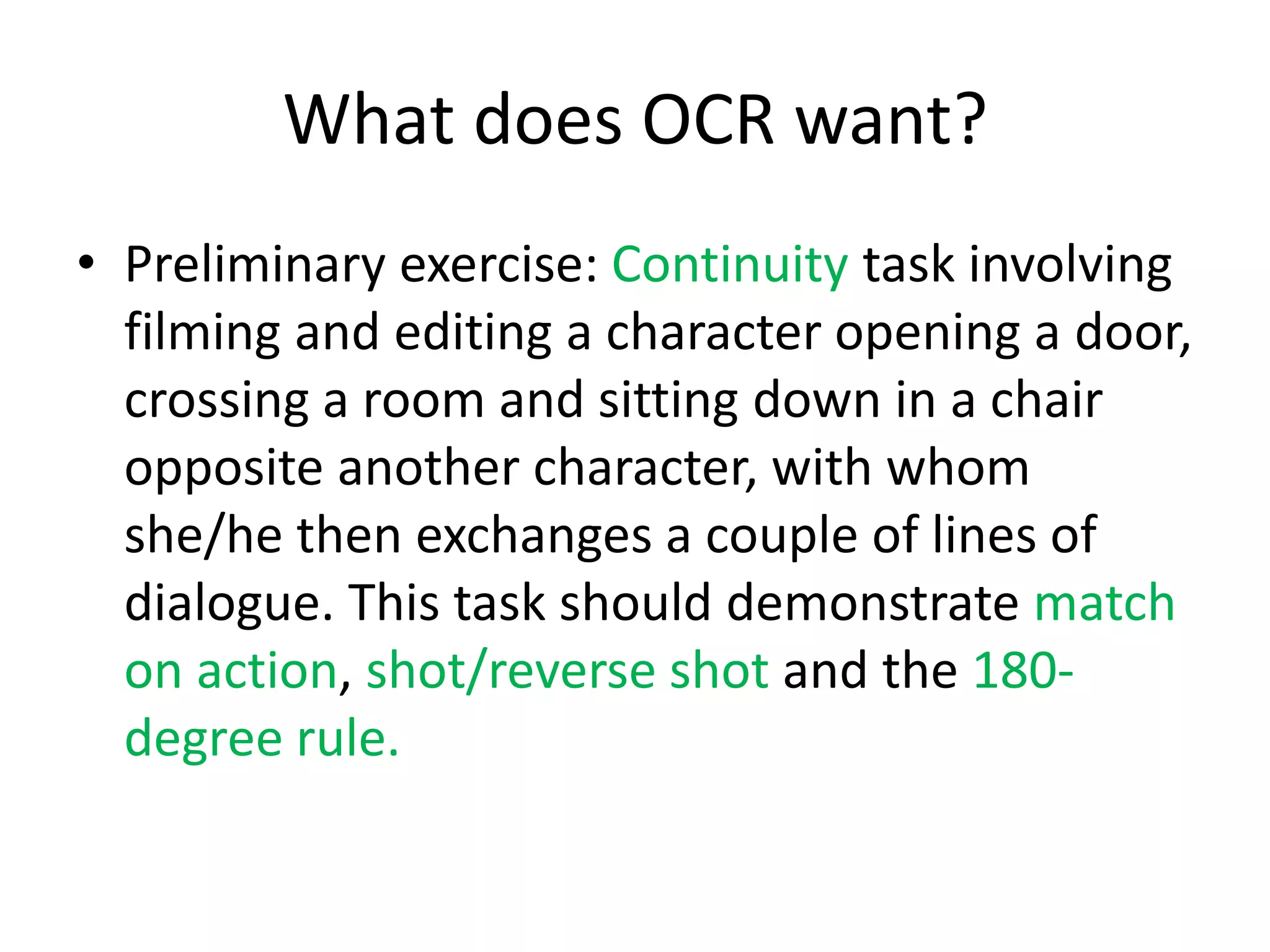 What does OCR want?

• Preliminary exercise: Continuity task involving filming and editing a character opening a door, crossing a room and sitting down in a chair opposite another character, with whom she/he then exchanges a couple of lines of dialogue. This task should demonstrate match on action, shot/reverse shot and the 180-degree rule.